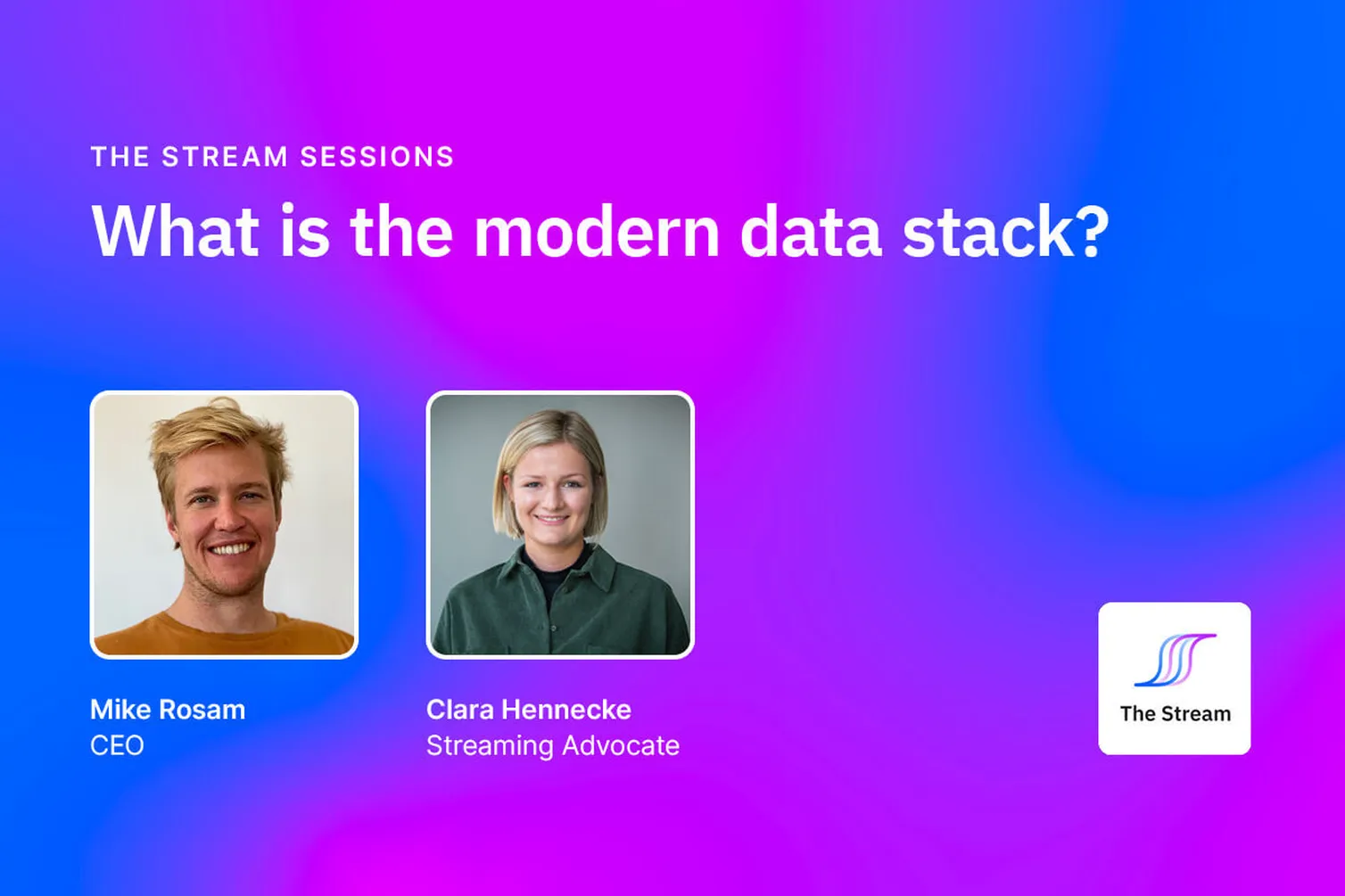 THE STREAM SESSIONS

What is the modern data stack?

Mike Rosam
CEO

Clara Hennecke
Streaming Advocate

The Stream